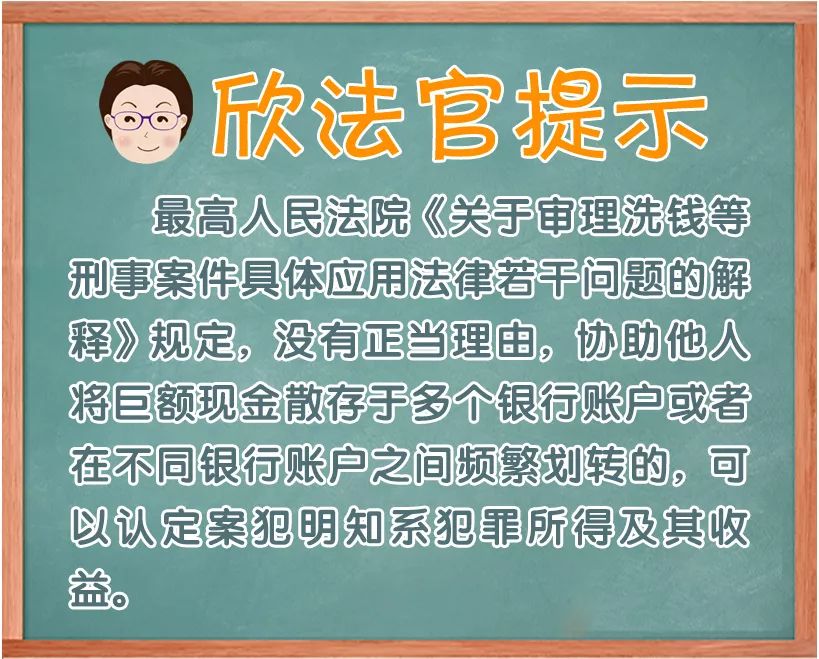 欣法官提示

最高人民法院《关于审理洗钱等刑事案件具体应用法律若干问题的解释》规定，没有正当理由，协助他人将巨额现金散存于多个银行账户或者在不同银行账户之间频繁划转的，可以认定案犯明知系犯罪所得及其收益。